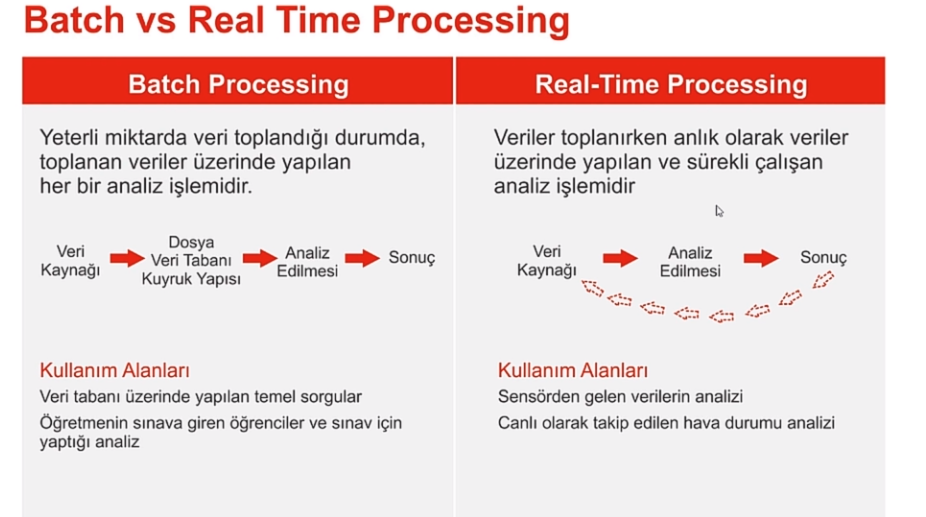 Batch vs Real Time Processing

Batch Processing

Yeterli miktarda veri toplandığı durumda, toplanan veriler üzerinde yapılan her bir analiz işlemidir.

Veri Kaynağı

Dosya
Veri Tabanı
Kuyruk Yapısı

Analiz Edilmesi

Sonuç

Kullanım Alanları

Veri tabanı üzerinde yapılan temel sorgular

Öğretmenin sınava giren öğrenciler ve sınav için yaptığı analiz

Real-Time Processing

Veriler toplanırken anlık olarak veriler üzerinde yapılan ve sürekli çalışan analiz işlemidir

Veri Kaynağı

Analiz Edilmesi

Sonuç

Kullanım Alanları

Sensörden gelen verilerin analizi

Canlı olarak takip edilen hava durumu analizi